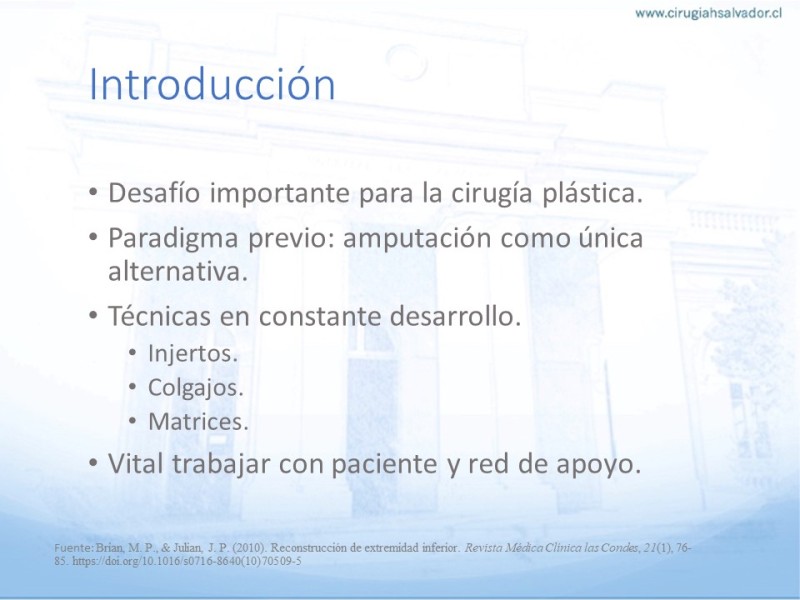 www.cirugiahsalvador.cl

Introducción

• Desafío importante para la cirugía plástica.
• Paradigma previo: amputación como única alternativa.
• Técnicas en constante desarrollo.
  • Injertos.
  • Colgajos.
  • Matrices.
• Vital trabajar con paciente y red de apoyo.

Fuente: Brian, M. P., & Julian, J. P. (2010). Reconstrucción de extremidad inferior. Revista Médica Clínica las Condes, 21(1), 76-85. https://doi.org/10.1016/s0716-8640(10)70509-5